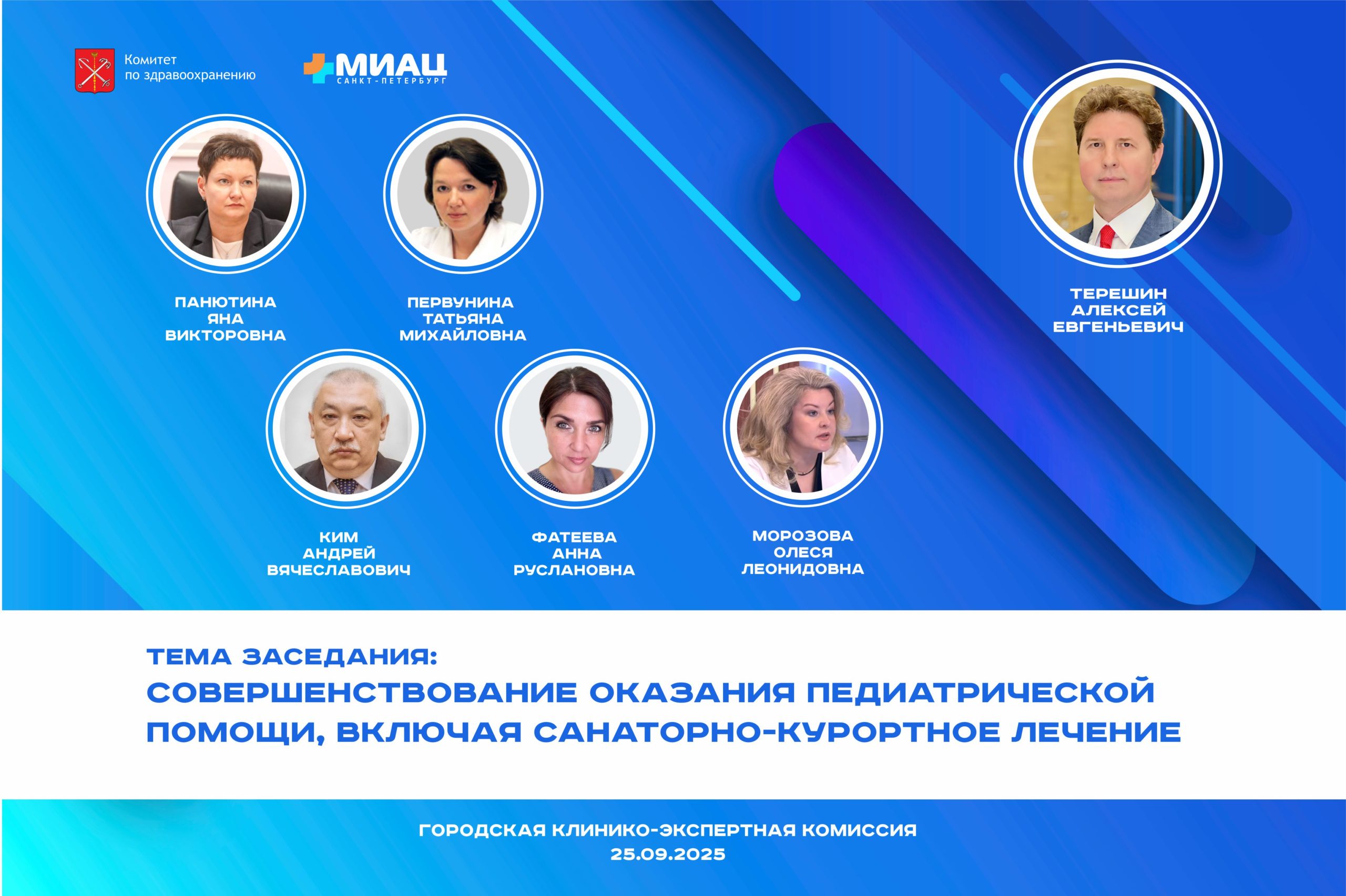 Комитет по здравоохранению

МИАЦ САНКТ-ПЕТЕРБУРГ

ПАНЮТИНА ЯНА ВИКТОРОВНА

ПЕРВУНИНА ТАТЬЯНА МИХАЙЛОВНА

ТЕРЕШИН АЛЕКСЕЙ ЕВГЕНЬЕВИЧ

КИМ АНДРЕЙ ВЯЧЕСЛАВОВИЧ

ФАТЕЕВА АННА РУСЛАНОВНА

МОРОЗОВА ОЛЕСЯ ЛЕОНИДОВНА

ТЕМА ЗАСЕДАНИЯ:
СОВЕРШЕНСТВОВАНИЕ ОКАЗАНИЯ ПЕДИАТРИЧЕСКОЙ ПОМОЩИ, ВКЛЮЧАЯ САНАТОРНО-КУРОРТНОЕ ЛЕЧЕНИЕ

ГОРОДСКАЯ КЛИНИКО-ЭКСПЕРТНАЯ КОМИССИЯ
25.09.2025